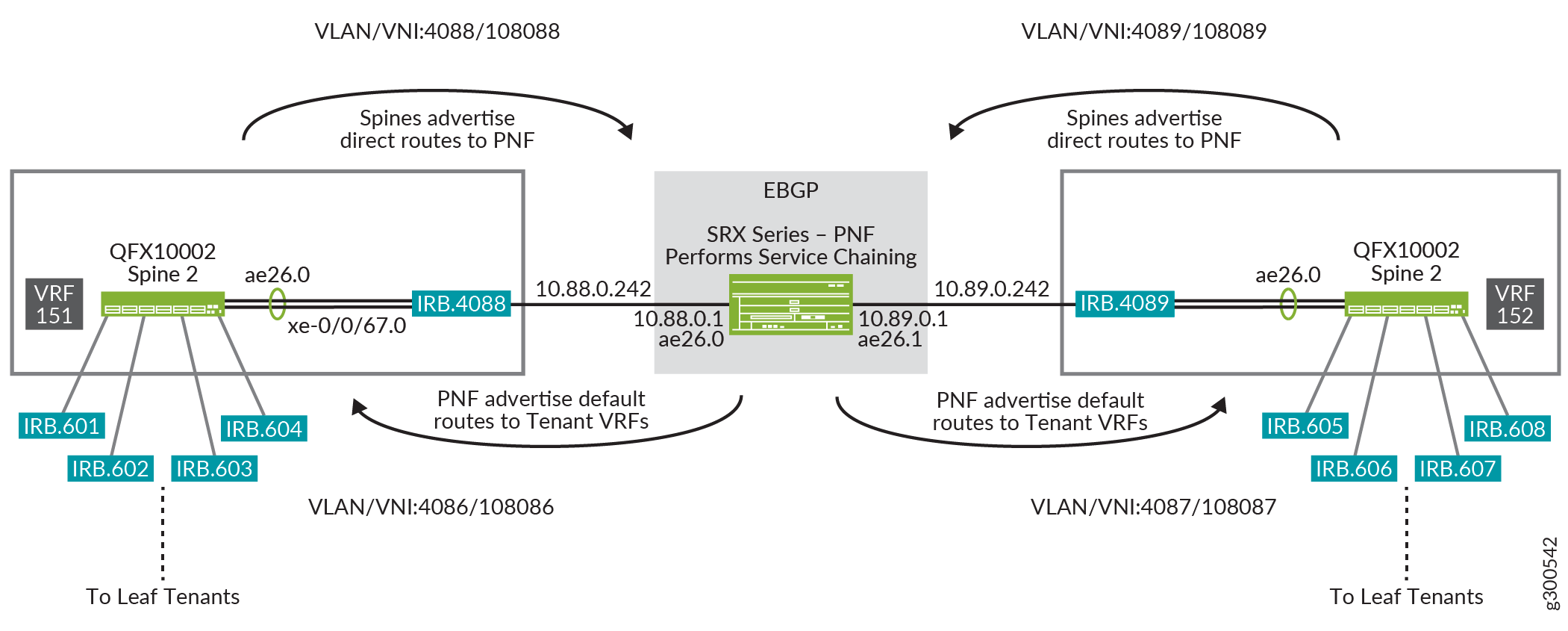 VLAN/VNI:4088/108088

VLAN/VNI:4089/108089

Spines advertise direct routes to PNF

Spines advertise direct routes to PNF

EBGP

SRX Series – PNF
Performs Service Chaining

QFX10002
Spine 2

ae26.0

VRF
151

IRB.4088

xe-0/0/67.0

10.88.0.242

10.88.0.1
ae26.0

10.89.0.242

10.89.0.1
ae26.1

IRB.4089

ae26.0

QFX10002
Spine 2

VRF
152

PNF advertise default routes to Tenant VRFs

PNF advertise default routes to Tenant VRFs

IRB.601

IRB.602

IRB.603

IRB.604

IRB.605

IRB.606

IRB.607

IRB.608

VLAN/VNI:4086/108086

VLAN/VNI:4087/108087

To Leaf Tenants

To Leaf Tenants

g300542